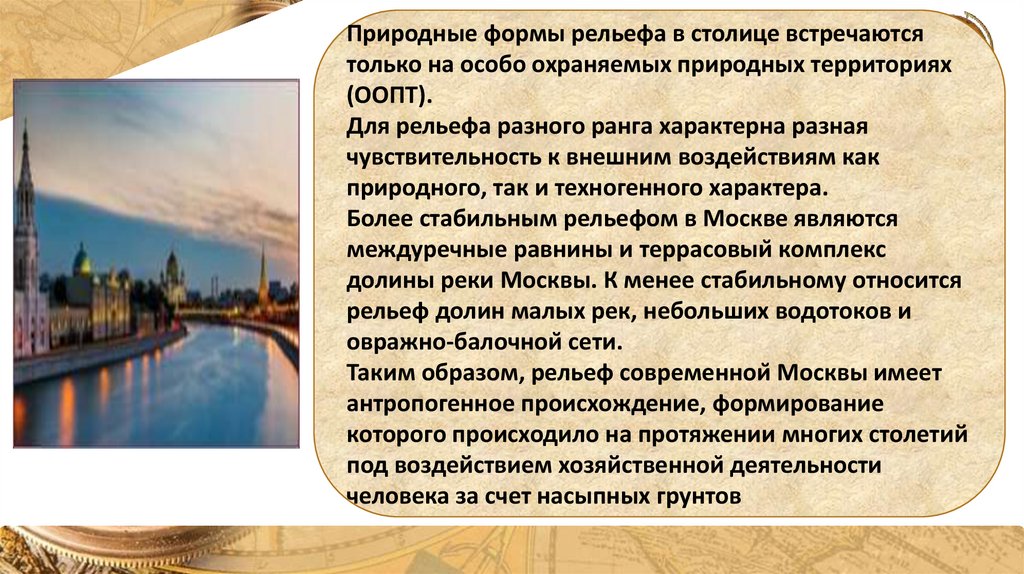 Природные формы рельефа в столице встречаются только на особо охраняемых природных территориях (ООПТ).
Для рельефа разного ранга характерна разная чувствительность к внешним воздействиям как природного, так и техногенного характера.
Более стабильным рельефом в Москве являются междуречные равнины и террасовый комплекс долины реки Москвы. К менее стабильному относится рельеф долин малых рек, небольших водотоков и овражно-балочной сети.
Таким образом, рельеф современной Москвы имеет антропогенное происхождение, формирование которого происходило на протяжении многих столетий под воздействием хозяйственной деятельности человека за счет насыпных грунтов